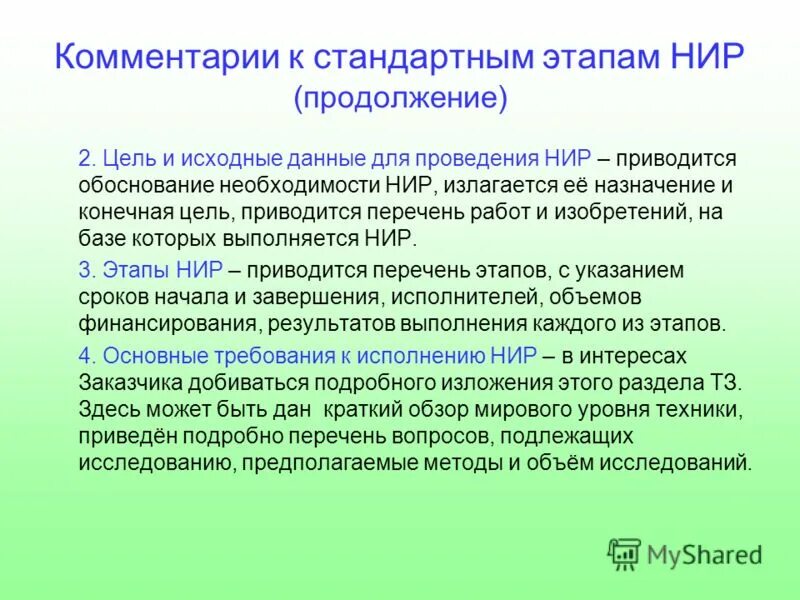 Комментарии к стандартным этапам НИР (продолжение)

2. Цель и исходные данные для проведения НИР – приводится обоснование необходимости НИР, излагается её назначение и конечная цель, приводится перечень работ и изобретений, на базе которых выполняется НИР.

3. Этапы НИР – приводится перечень этапов, с указанием сроков начала и завершения, исполнителей, объемов финансирования, результатов выполнения каждого из этапов.

4. Основные требования к исполнению НИР – в интересах Заказчика добиваться подробного изложения этого раздела ТЗ. Здесь может быть дан краткий обзор мирового уровня техники, приведён подробно перечень вопросов, подлежащих исследованию, предполагаемые методы и объём исследований.

MyShared